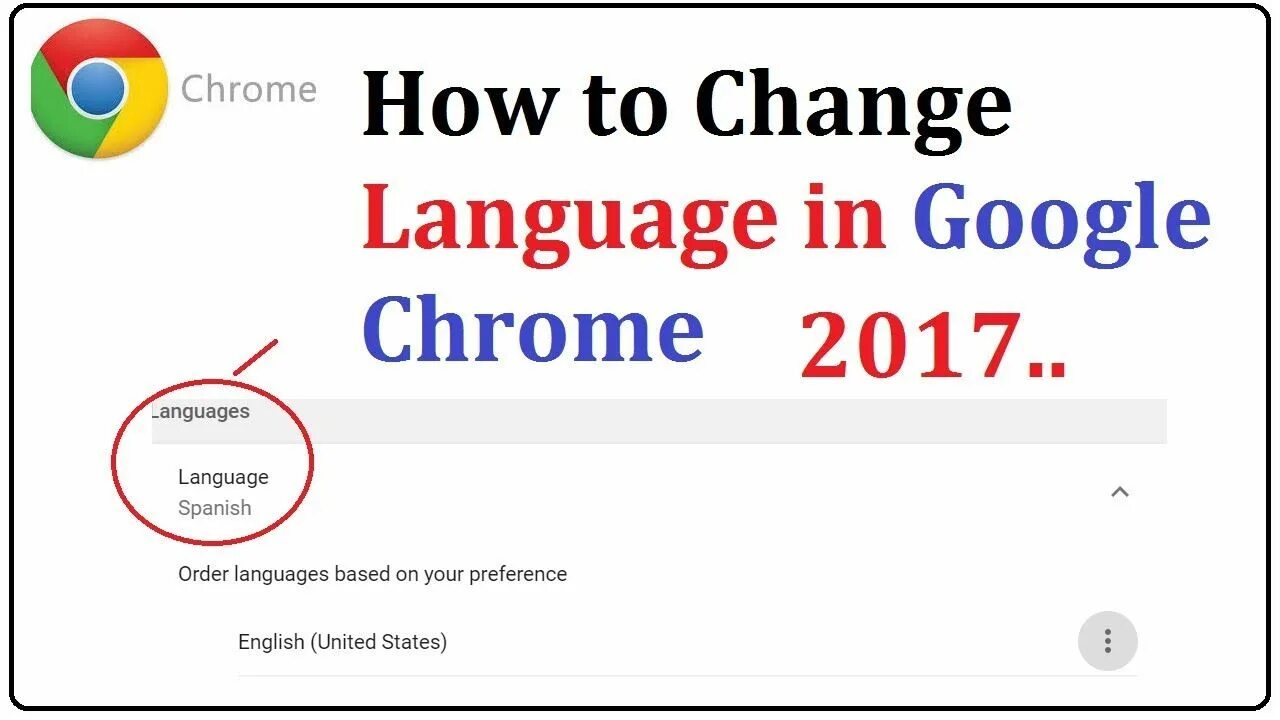 Chrome

How to Change Language in Google Chrome 2017..

Languages

Language
Spanish

Order languages based on your preference

English (United States)